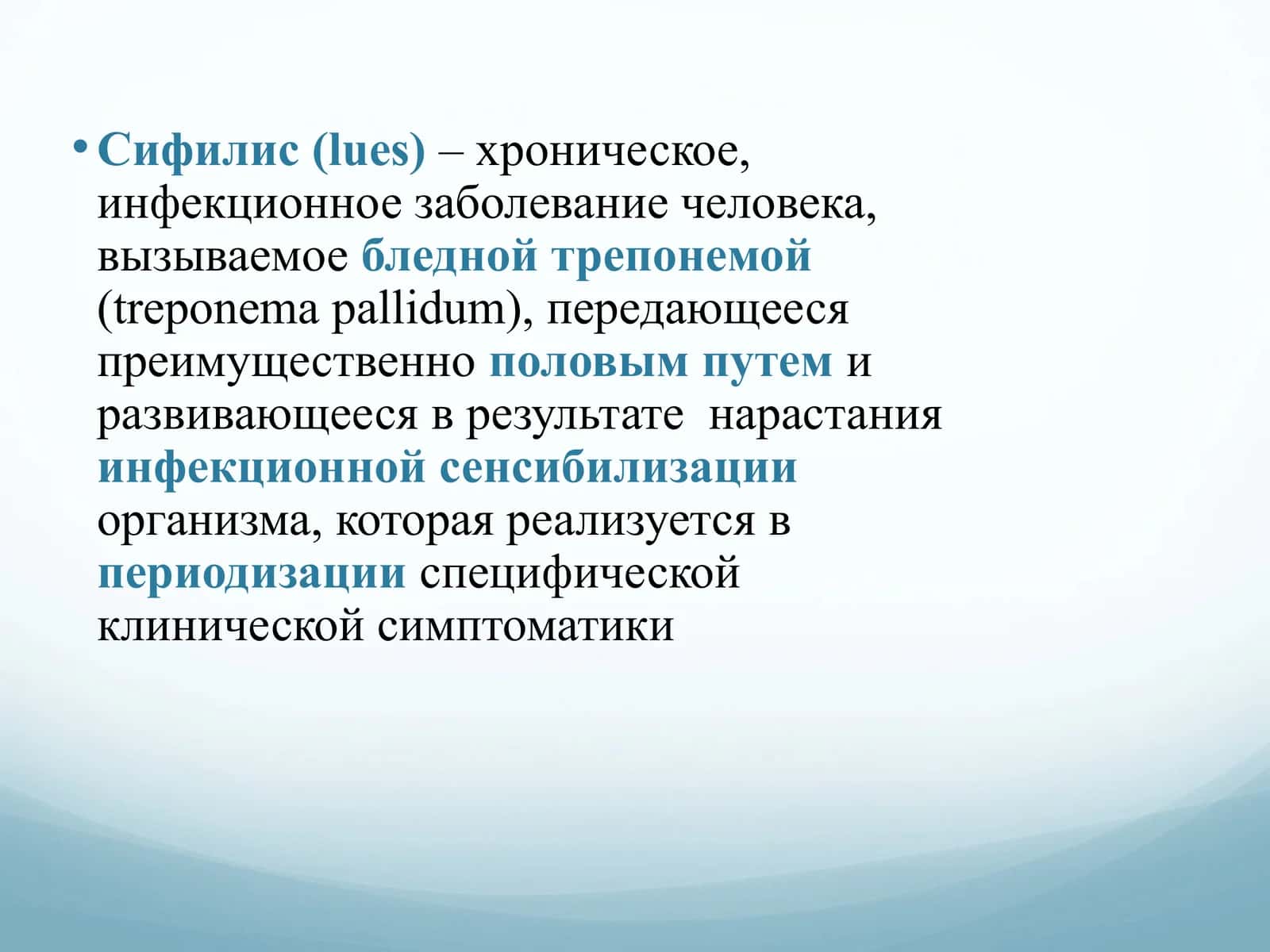 • Сифилис (lues) – хроническое, инфекционное заболевание человека, вызываемое бледной трепонемой (treponema pallidum), передающееся преимущественно половым путем и развивающееся в результате  нарастания инфекционной сенсибилизации организма, которая реализуется в периодизации специфической клинической симптоматики